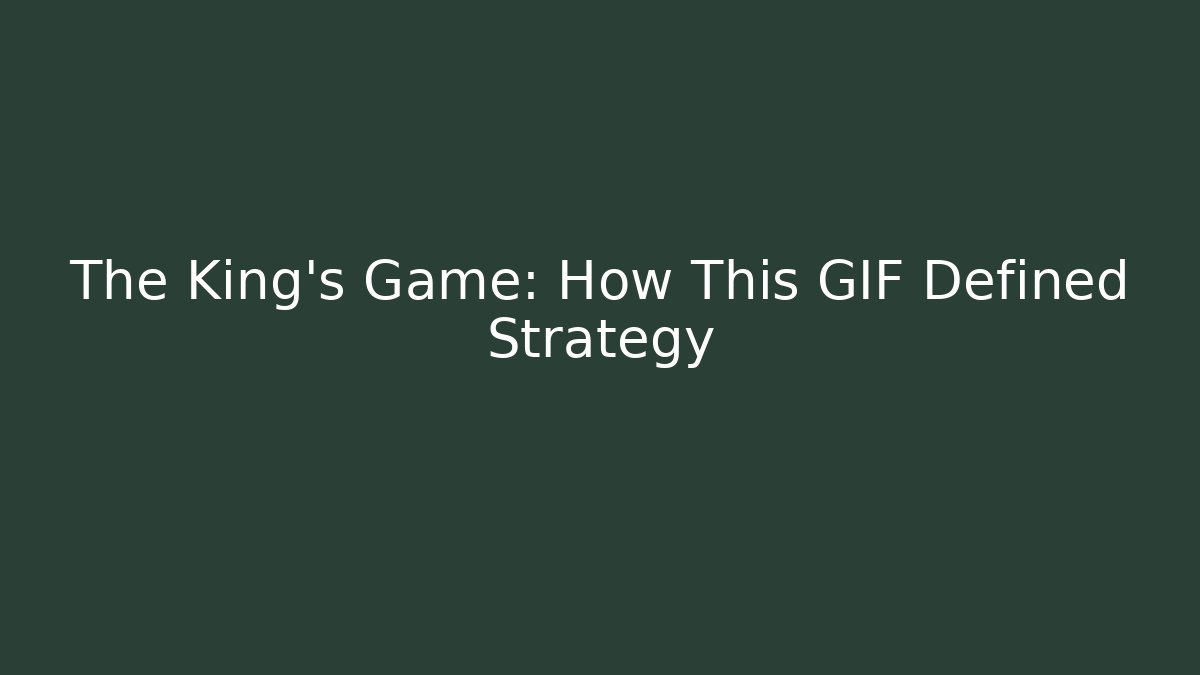 The King's Game: How This GIF Defined Strategy